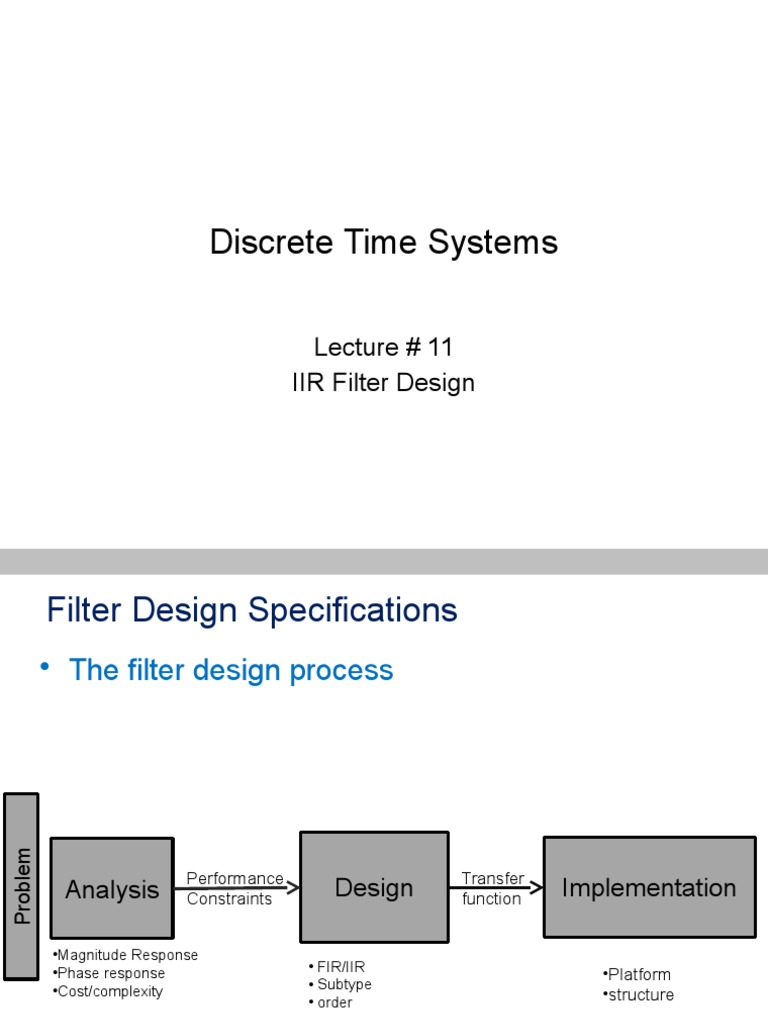 Discrete Time Systems

Lecture # 11
IIR Filter Design

Filter Design Specifications

• The filter design process

Problem

Analysis

Performance Constraints

Design

Transfer function

Implementation

•Magnitude Response
•Phase response
•Cost/complexity

• FIR/IIR
• Subtype
• order

•Platform
•structure